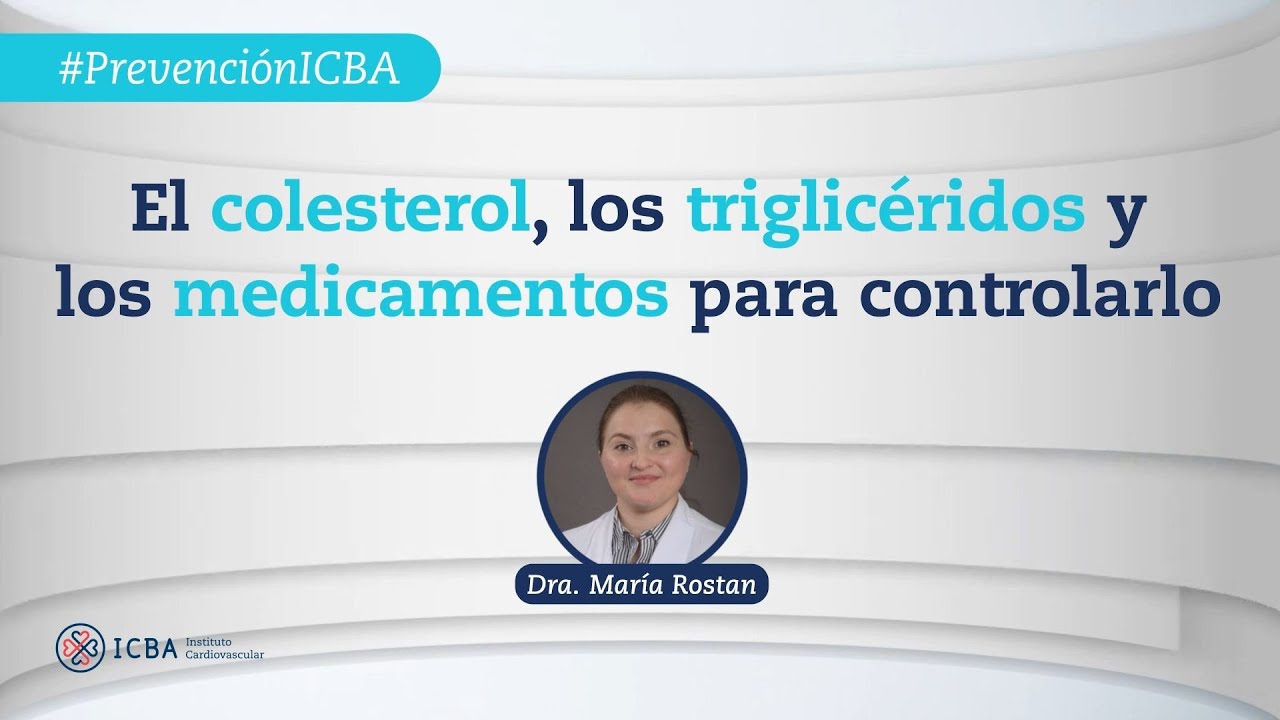 #PrevenciónICBA

El colesterol, los triglicéridos y los medicamentos para controlarlo

Dra. María Rostan

ICBA Instituto Cardiovascular